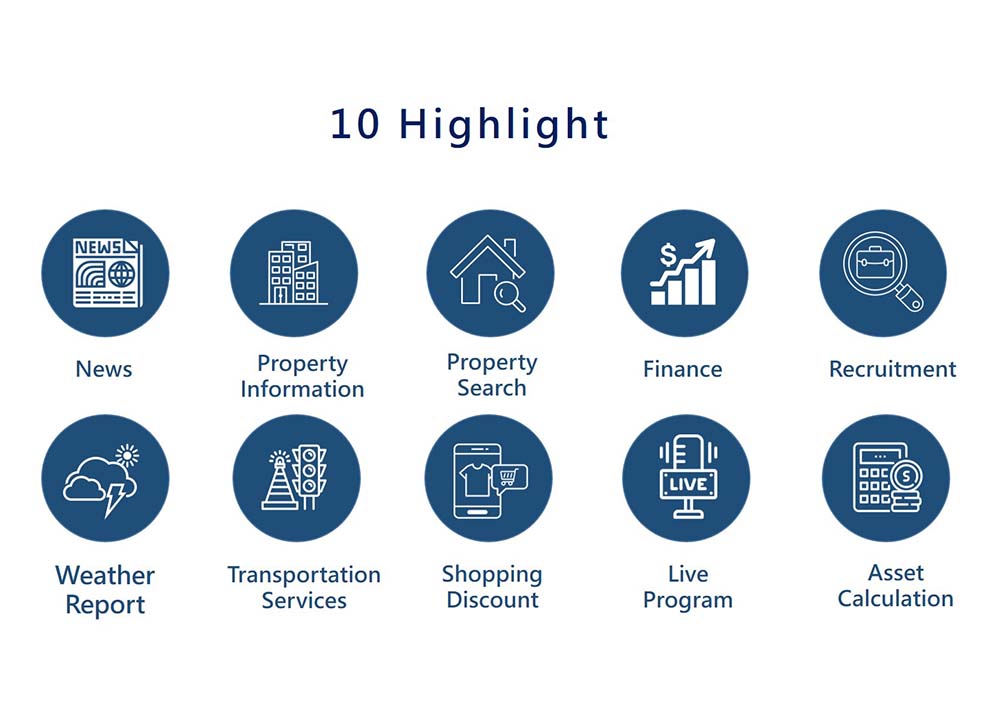 10 Highlight

NEWS

News

Property Information

Property Search

$

Finance

Recruitment

Weather Report

Transportation Services

Shopping Discount

LIVE

Live Program

$

Asset Calculation